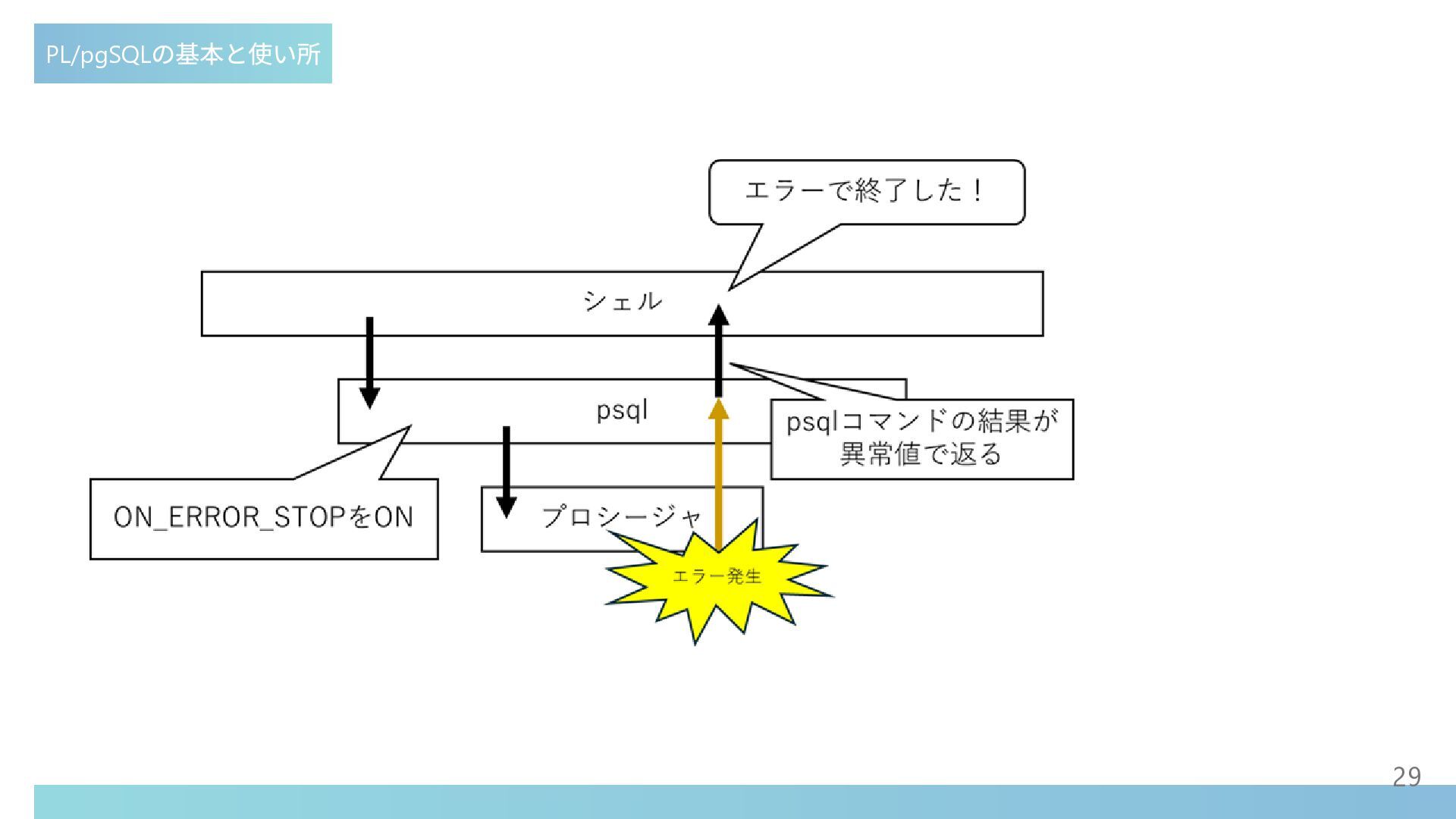 PL/pgSQLの基本と使い所

エラーで終了した！

シェル

psql

psqlコマンドの結果が異常値で返る

ON_ERROR_STOPをON

プロシージャ

エラー発生

29